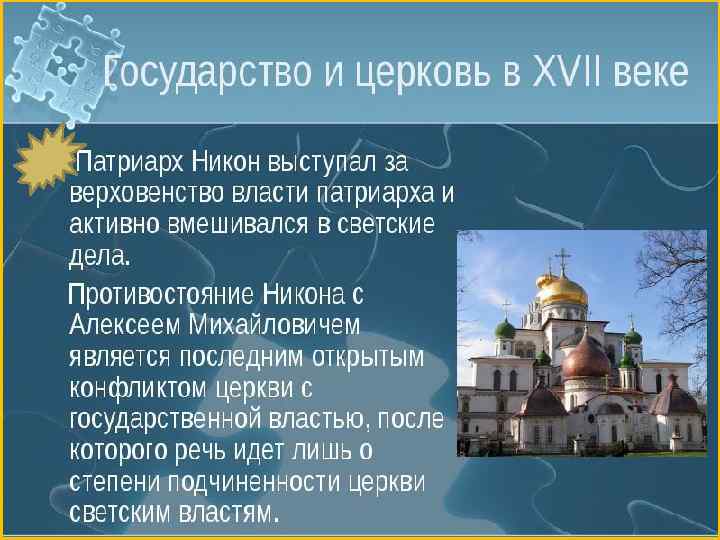 Государство и церковь в XVII веке

Патриарх Никон выступал за верховенство власти патриарха и активно вмешивался в светские дела.

Противостояние Никона с Алексеем Михайловичем является последним открытым конфликтом церкви с государственной властью, после которого речь идет лишь о степени подчиненности церкви светским властям.